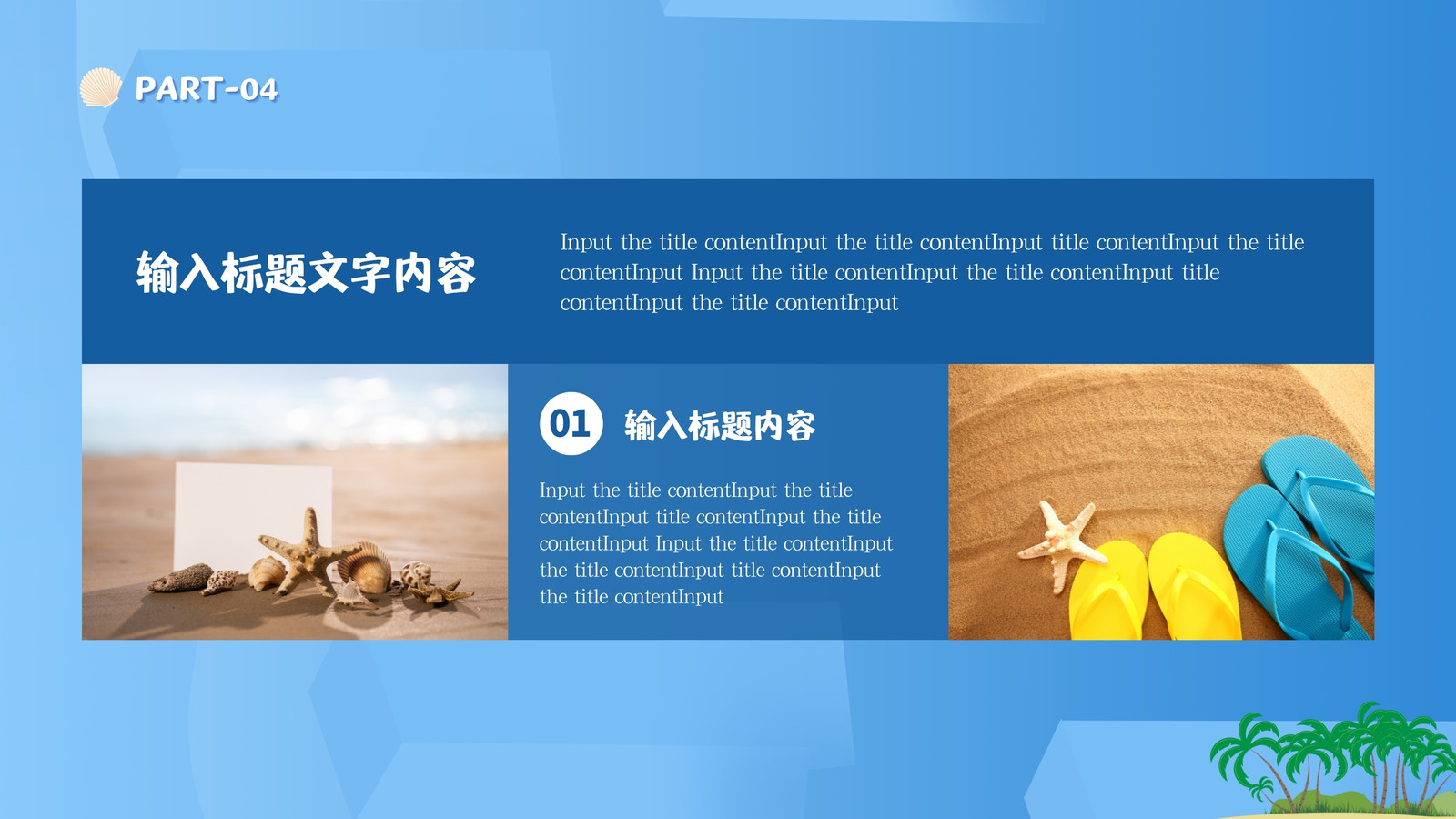 PART-04

输入标题文字内容

Input the title contentInput the title contentInput title contentInput the title contentInput Input the title contentInput the title contentInput title contentInput the title contentInput

01 输入标题内容

Input the title contentInput the title contentInput title contentInput the title contentInput Input the title contentInput the title contentInput title contentInput the title contentInput